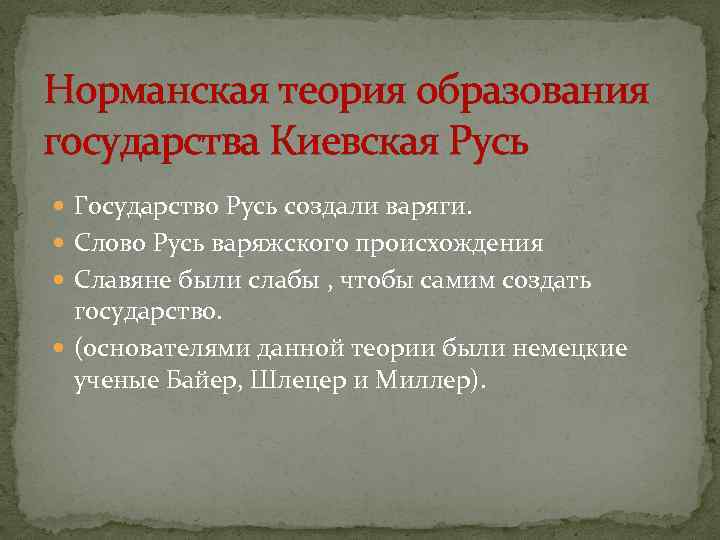 Норманская теория образования государства Киевская Русь

Государство Русь создали варяги.
Слово Русь варяжского происхождения
Славяне были слабы , чтобы самим создать государство.
(основателями данной теории были немецкие ученые Байер, Шлецер и Миллер).